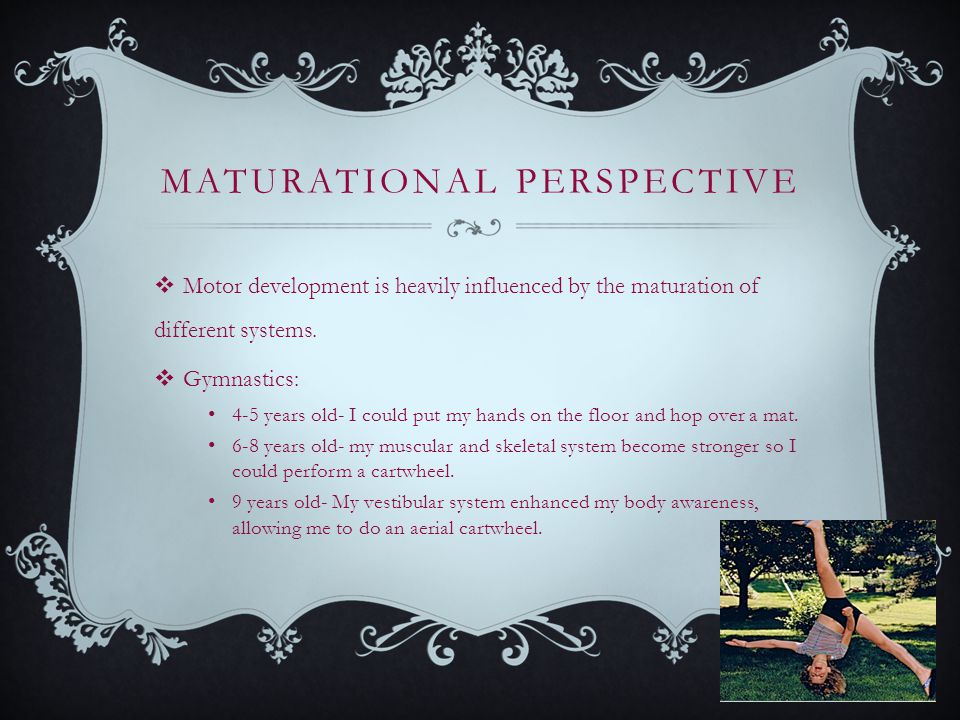 MATURATIONAL PERSPECTIVE

❖ Motor development is heavily influenced by the maturation of different systems.

❖ Gymnastics:

• 4-5 years old- I could put my hands on the floor and hop over a mat.
• 6-8 years old- my muscular and skeletal system become stronger so I could perform a cartwheel.
• 9 years old- My vestibular system enhanced my body awareness, allowing me to do an aerial cartwheel.